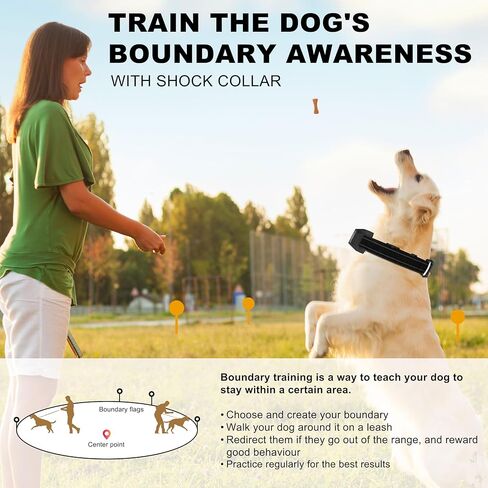 TRAIN THE DOG'S BOUNDARY AWARENESS

WITH SHOCK COLLAR

Boundary flags

Center point

Boundary training is a way to teach your dog to stay within a certain area.

• Choose and create your boundary
• Walk your dog around it on a leash
• Redirect them if they go out of the range, and reward good behaviour
• Practice regularly for the best results